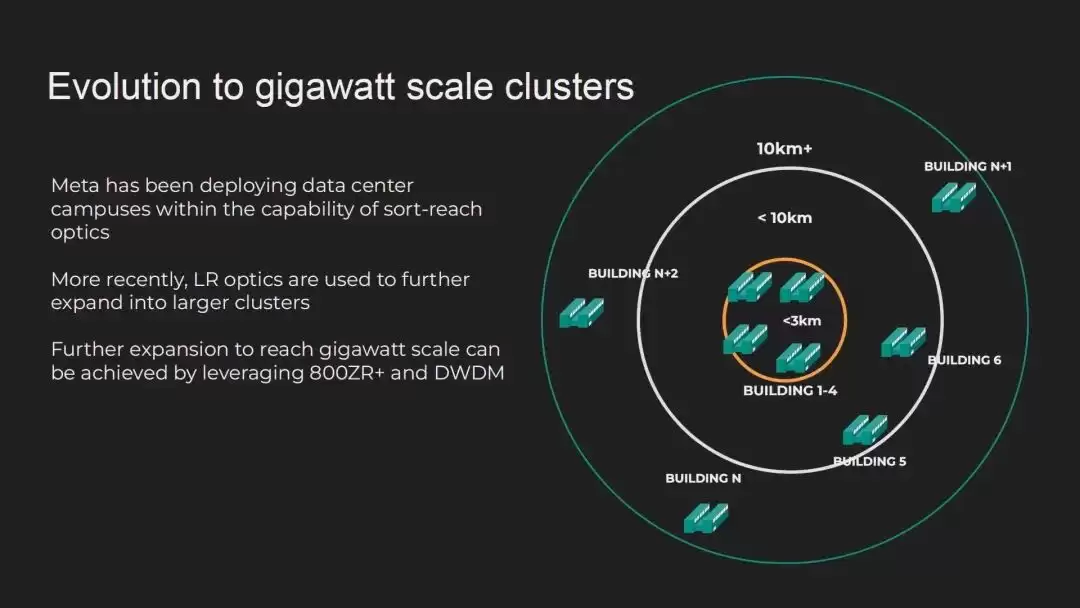 Evolution to gigawatt scale clusters

Meta has been deploying data center campuses within the capability of sort-reach optics

More recently, LR optics are used to further expand into larger clusters

Further expansion to reach gigawatt scale can be achieved by leveraging 800ZR+ and DWDM

10km+

BUILDING N+1

< 10km

BUILDING N+2

<3km

BUILDING 6

BUILDING 1-4

BUILDING 5

BUILDING N